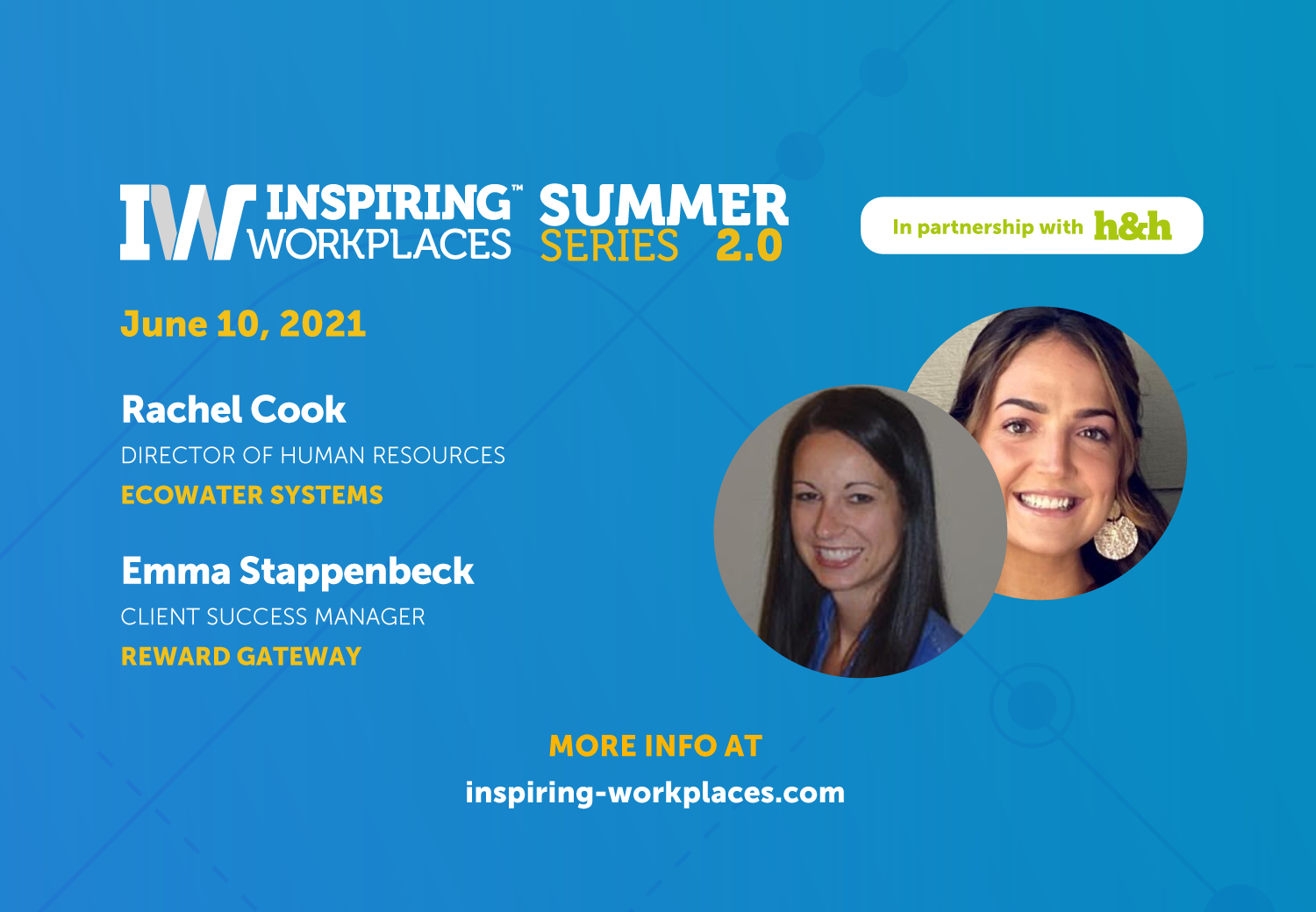 IW INSPIRING™ WORKPLACES SUMMER SERIES 2.0

In partnership with h&h

June 10, 2021

Rachel Cook
DIRECTOR OF HUMAN RESOURCES
ECOWATER SYSTEMS

Emma Stappenbeck
CLIENT SUCCESS MANAGER
REWARD GATEWAY

MORE INFO AT
inspiring-workplaces.com